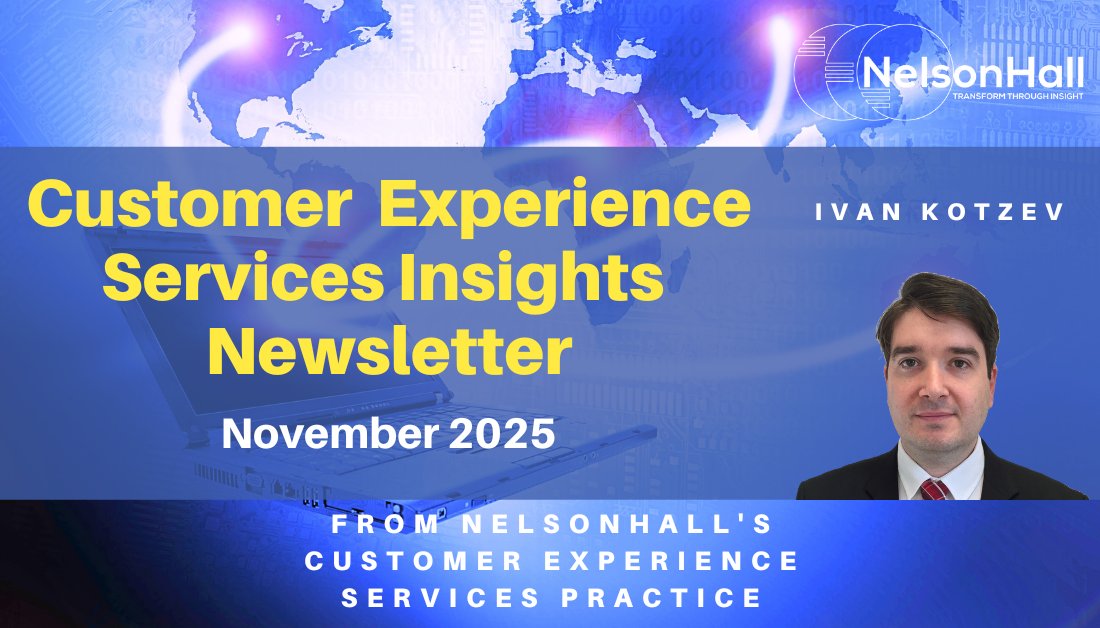 NelsonHall
TRANSFORM THROUGH INSIGHT

Customer Experience Services Insights Newsletter

November 2025

IVAN KOTZEV

FROM NELSONHALL'S CUSTOMER EXPERIENCE SERVICES PRACTICE